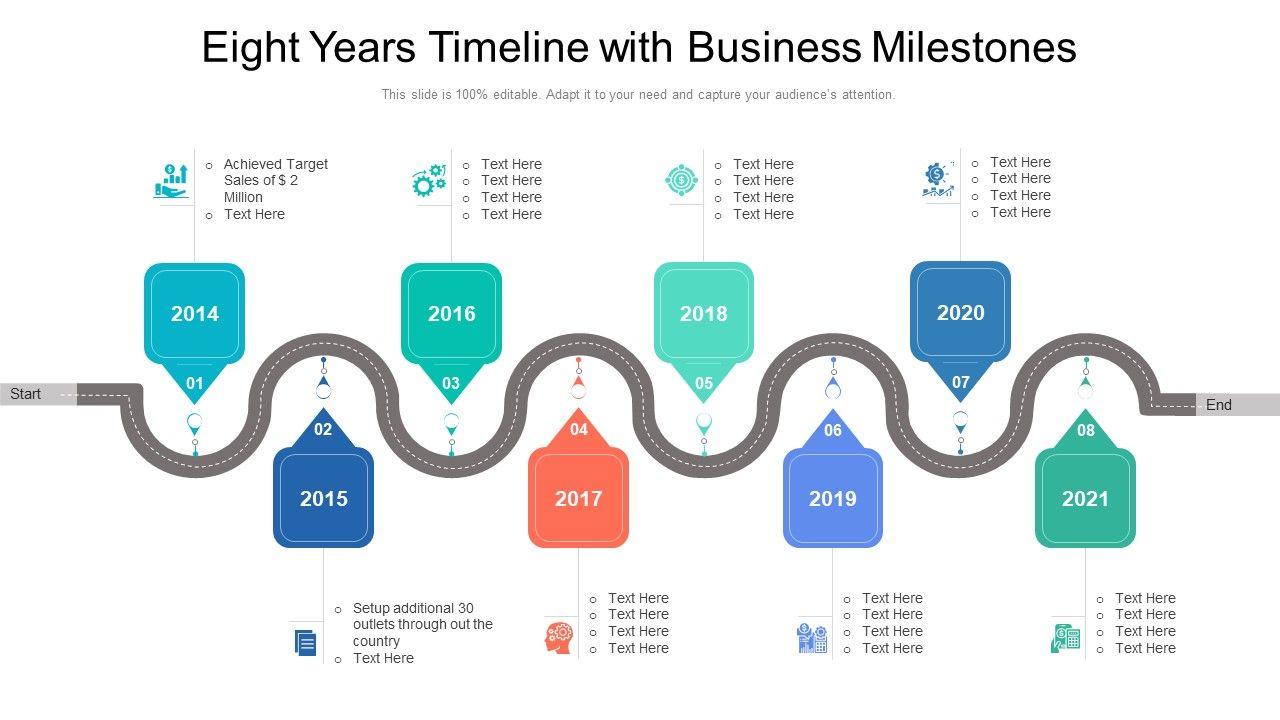 Eight Years Timeline with Business Milestones

This slide is 100% editable. Adapt it to your need and capture your audience's attention.

o Achieved Target Sales of $ 2 Million
o Text Here

o Text Here
o Text Here
o Text Here
o Text Here

o Text Here
o Text Here
o Text Here
o Text Here

o Text Here
o Text Here
o Text Here
o Text Here

2014
01

2016
03

2018
05

2020
07

Start

End

02
2015

04
2017

06
2019

08
2021

o Setup additional 30 outlets through out the country
o Text Here

o Text Here
o Text Here
o Text Here
o Text Here

o Text Here
o Text Here
o Text Here
o Text Here

o Text Here
o Text Here
o Text Here
o Text Here